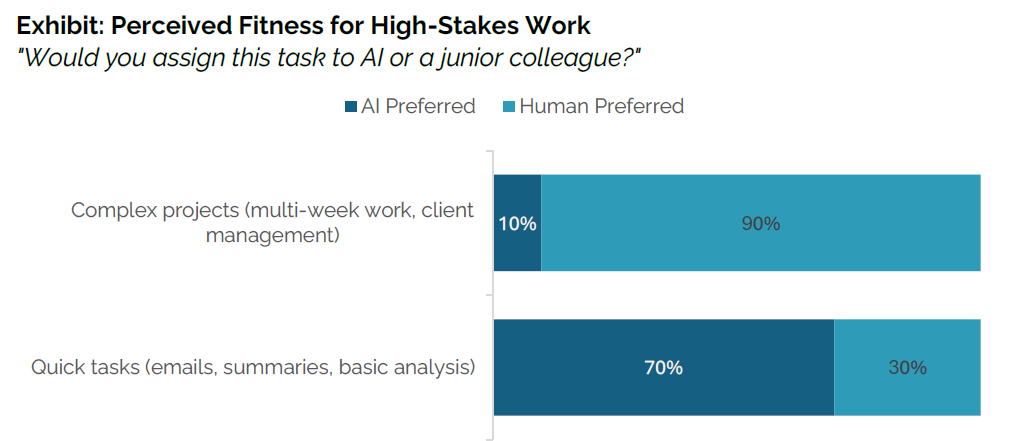 Exhibit: Perceived Fitness for High-Stakes Work

"Would you assign this task to AI or a junior colleague?"

AI Preferred  Human Preferred

Complex projects (multi-week work, client management)

10%

90%

Quick tasks (emails, summaries, basic analysis)

70%

30%